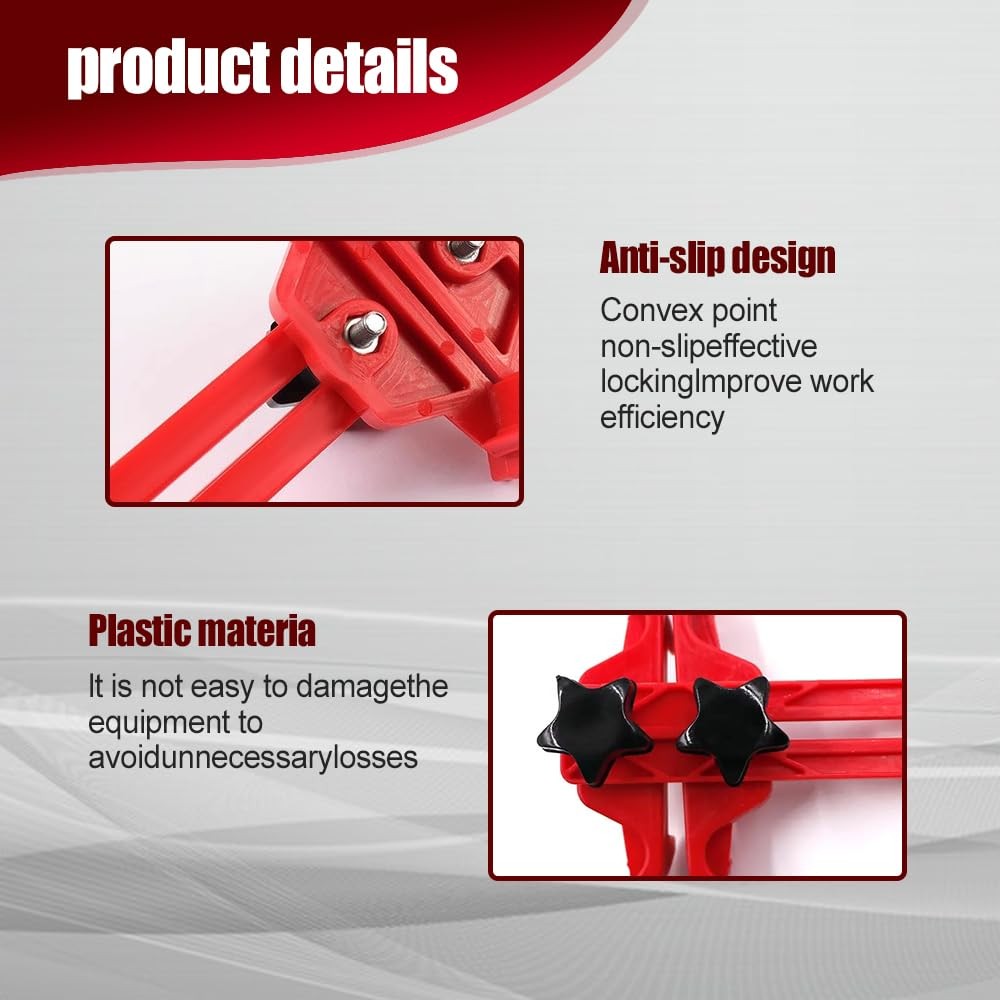 product details

Anti-slip design

Convex point non-slipeffective lockingImprove work efficiency

Plastic materia

It is not easy to damagethe equipment to avoidunnecessarylosses